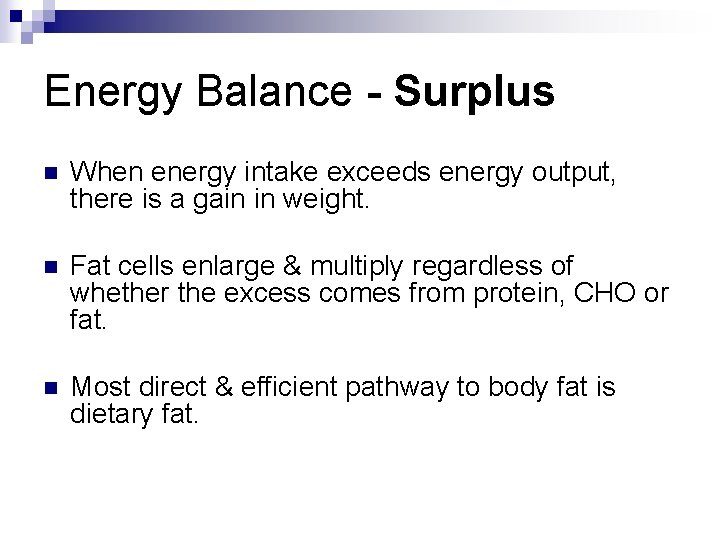 Energy Balance - Surplus

When energy intake exceeds energy output, there is a gain in weight.

Fat cells enlarge & multiply regardless of whether the excess comes from protein, CHO or fat.

Most direct & efficient pathway to body fat is dietary fat.